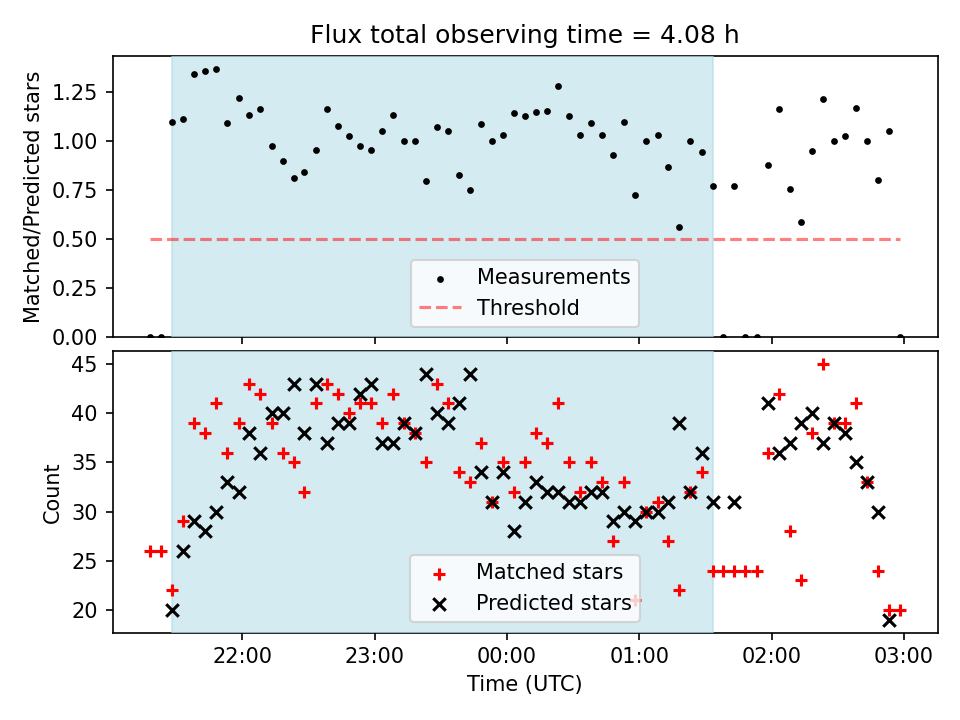 Flux total observing time = 4.08 h

Matched/Predicted stars
1.25
1.00
0.75
0.50
0.25
0.00

Measurements
Threshold

Count
45
40
35
30
25
20

Matched stars
Predicted stars

22:00
23:00
00:00
01:00
02:00
03:00
Time (UTC)